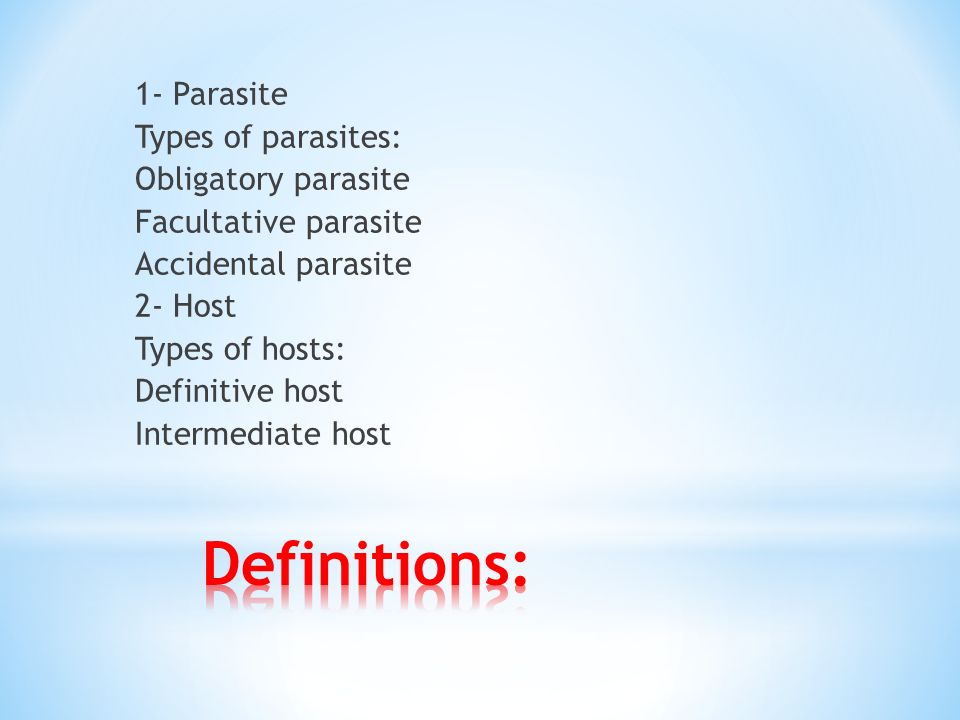 1- Parasite
Types of parasites:
Obligatory parasite
Facultative parasite
Accidental parasite
2- Host
Types of hosts:
Definitive host
Intermediate host

Definitions: